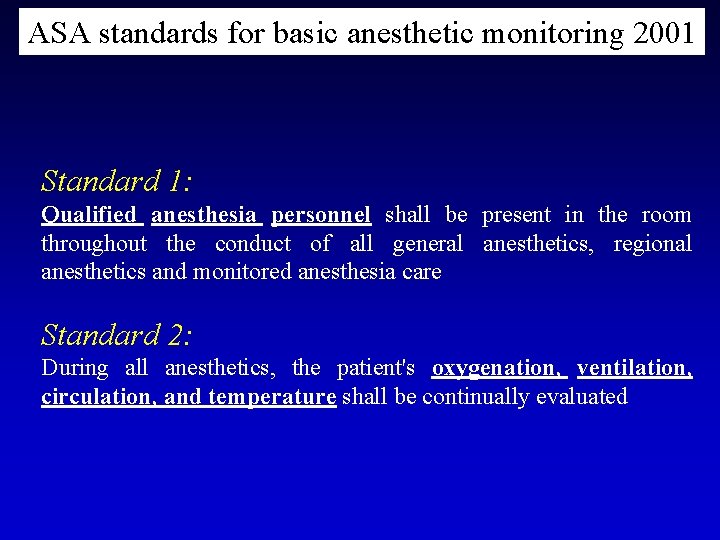 ASA standards for basic anesthetic monitoring 2001

Standard 1:
Qualified anesthesia personnel shall be present in the room throughout the conduct of all general anesthetics, regional anesthetics and monitored anesthesia care

Standard 2:
During all anesthetics, the patient's oxygenation, ventilation, circulation, and temperature shall be continually evaluated